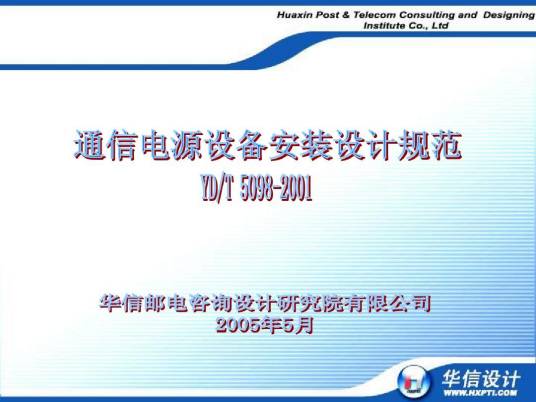 Huaxin Post & Telecom Consulting and Designing Institute Co., Ltd

通信电源设备安装设计规范
YD/T 5098-2001

华信邮电咨询设计研究院有限公司
2005年5月

华信设计
WWW.HXPTI.COM